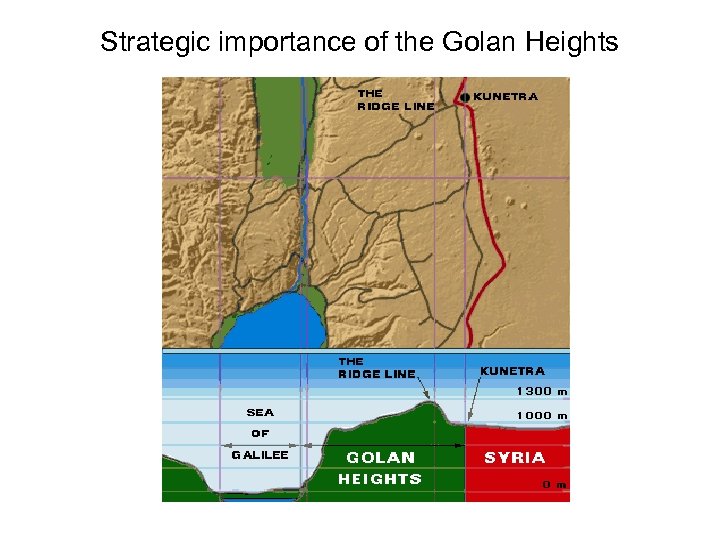 Strategic importance of the Golan Heights

THE RIDGE LINE

KUNETRA

THE RIDGE LINE

KUNETRA

1300 m

1000 m

SEA OF GALILEE

GOLAN HEIGHTS

SYRIA

0 m